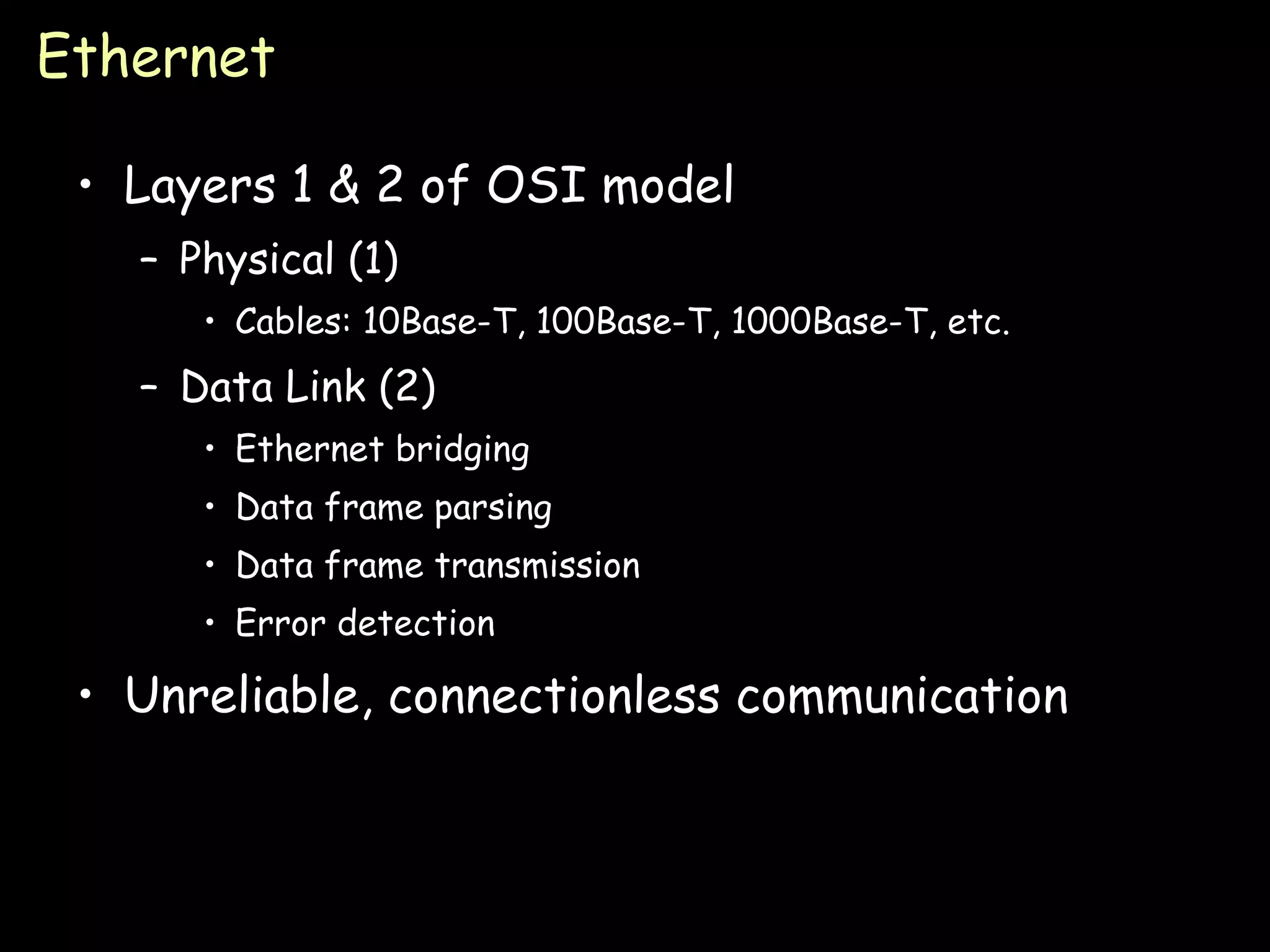 Ethernet

• Layers 1 & 2 of OSI model
  – Physical (1)
    • Cables: 10Base-T, 100Base-T, 1000Base-T, etc.
  – Data Link (2)
    • Ethernet bridging
    • Data frame parsing
    • Data frame transmission
    • Error detection
• Unreliable, connectionless communication